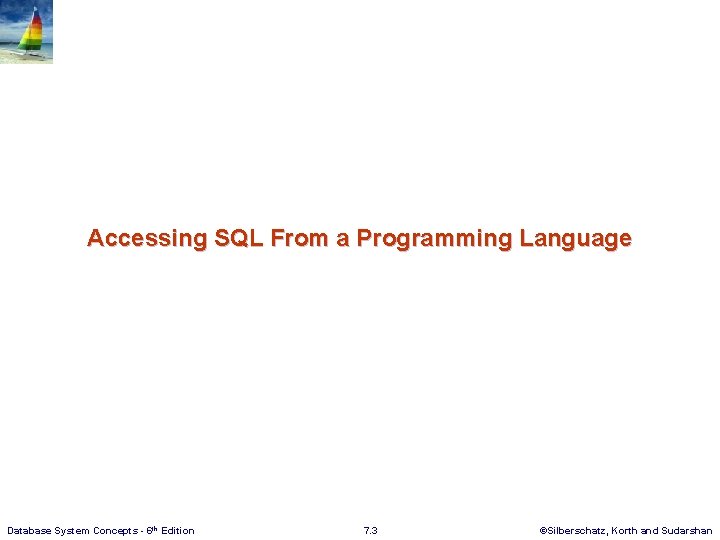 Accessing SQL From a Programming Language

Database System Concepts - 6th Edition

7.3

©Silberschatz, Korth and Sudarshan